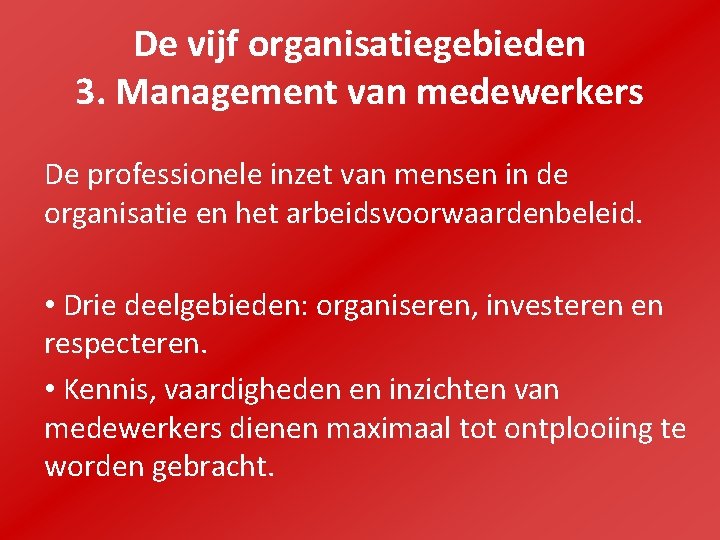 De vijf organisatiegebieden
3. Management van medewerkers

De professionele inzet van mensen in de organisatie en het arbeidsvoorwaardenbeleid.

• Drie deelgebieden: organiseren, investeren en respecteren.
• Kennis, vaardigheden en inzichten van medewerkers dienen maximaal tot ontplooiing te worden gebracht.